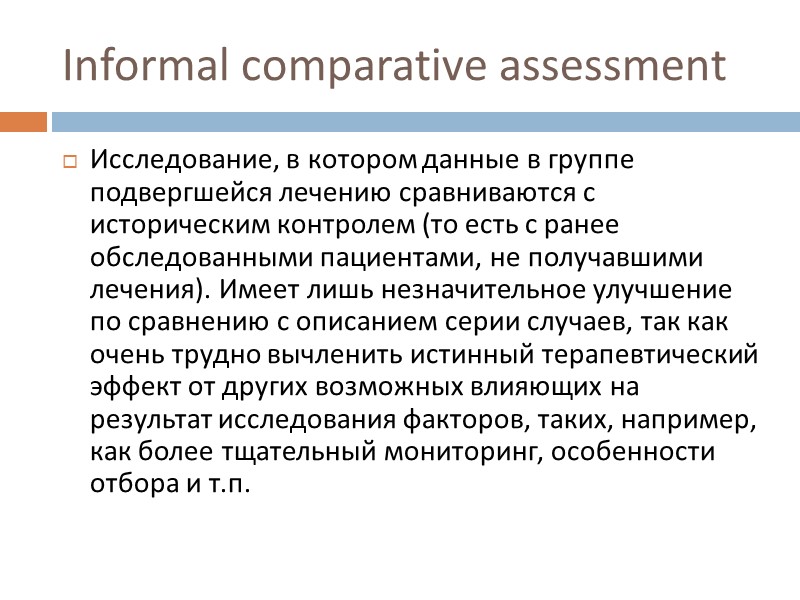 Informal comparative assessment

Исследование, в котором данные в группе подвергшейся лечению сравниваются с историческим контролем (то есть с ранее обследованными пациентами, не получавшими лечения). Имеет лишь незначительное улучшение по сравнению с описанием серии случаев, так как очень трудно вычленить истинный терапевтический эффект от других возможных влияющих на результат исследования факторов, таких, например, как более тщательный мониторинг, особенности отбора и т.п.